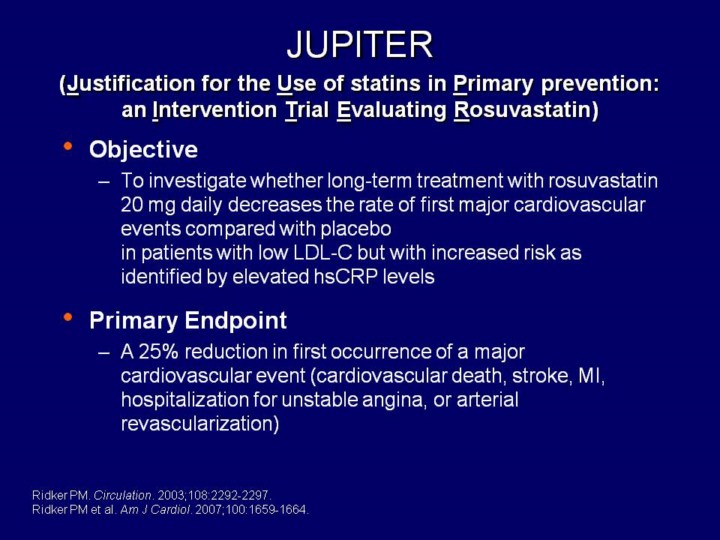 JUPITER

(Justification for the Use of statins in Primary prevention: an Intervention Trial Evaluating Rosuvastatin)

• Objective
– To investigate whether long-term treatment with rosuvastatin 20 mg daily decreases the rate of first major cardiovascular events compared with placebo
in patients with low LDL-C but with increased risk as identified by elevated hsCRP levels

• Primary Endpoint
– A 25% reduction in first occurrence of a major cardiovascular event (cardiovascular death, stroke, MI, hospitalization for unstable angina, or arterial revascularization)

Ridker PM. Circulation. 2003;108:2292-2297.
Ridker PM et al. Am J Cardiol. 2007;100:1659-1664.